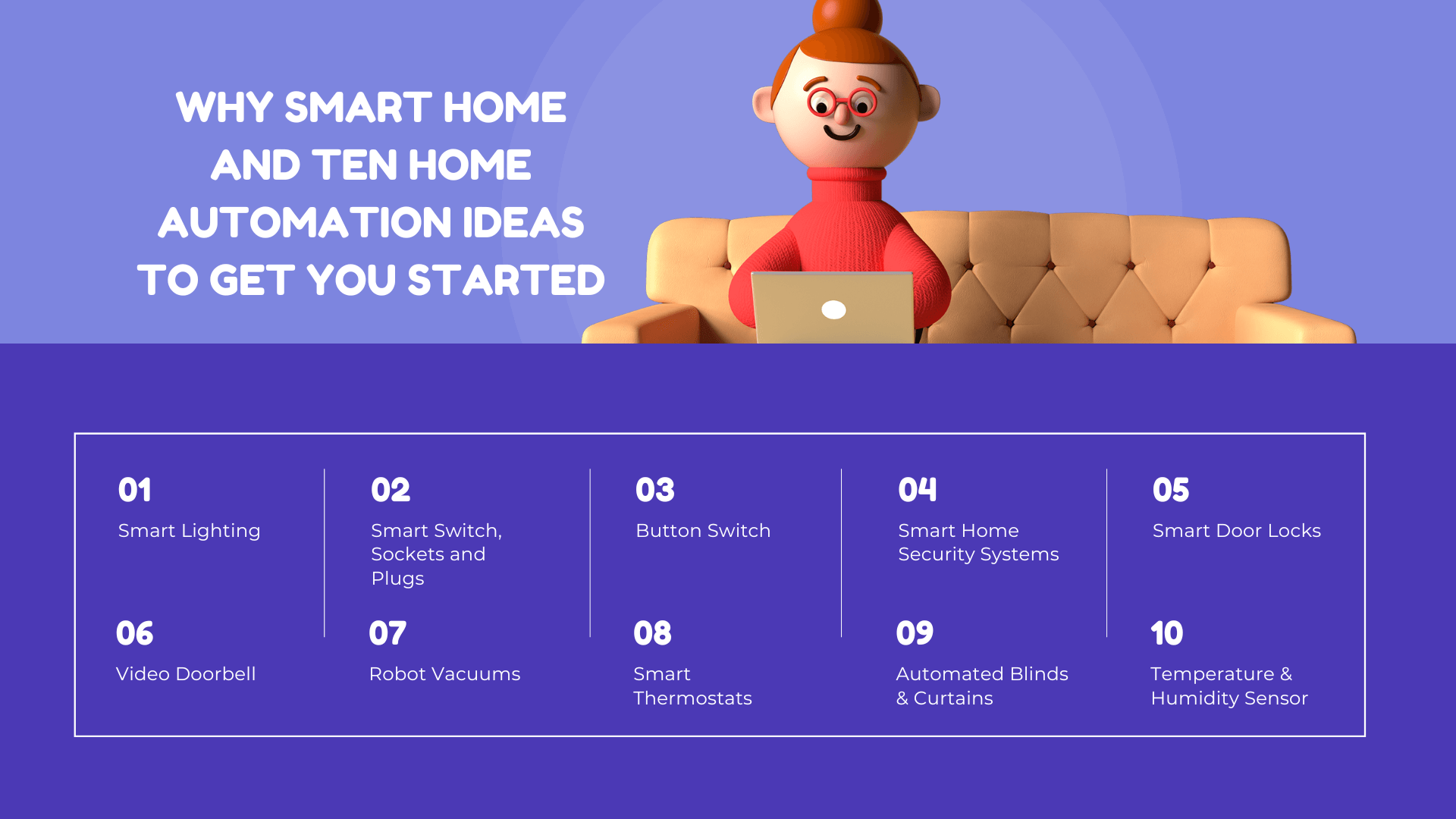 WHY SMART HOME AND TEN HOME AUTOMATION IDEAS TO GET YOU STARTED

01
Smart Lighting

02
Smart Switch, Sockets and Plugs

03
Button Switch

04
Smart Home Security Systems

05
Smart Door Locks

06
Video Doorbell

07
Robot Vacuums

08
Smart Thermostats

09
Automated Blinds & Curtains

10
Temperature & Humidity Sensor